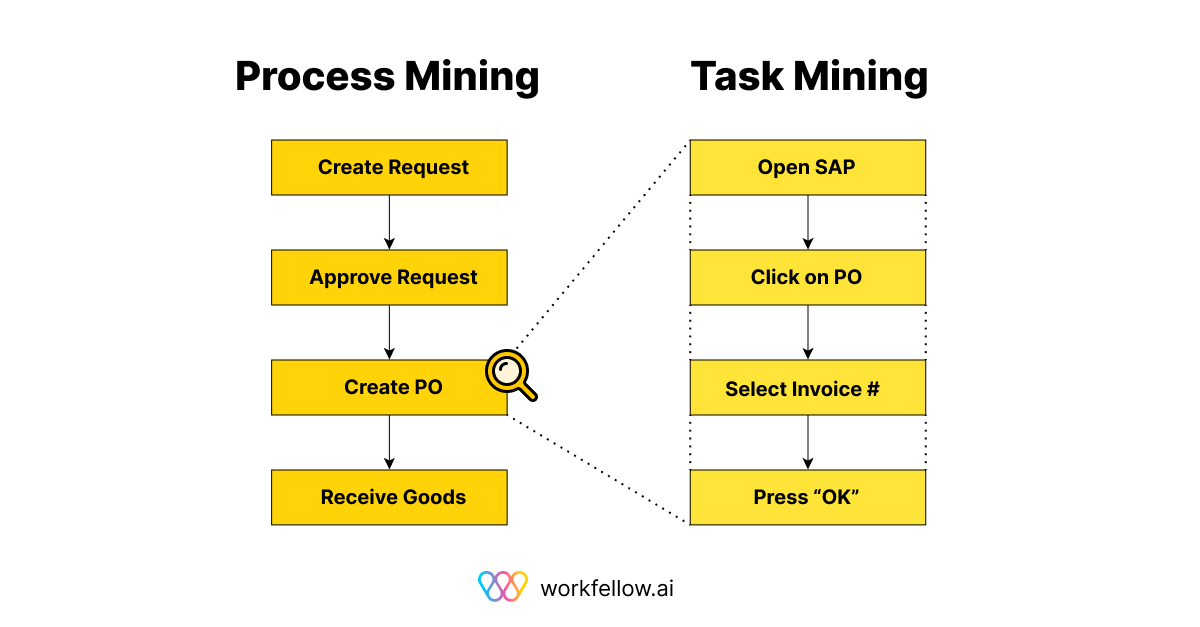 Process Mining

Create Request

Approve Request

Create PO

Receive Goods

Task Mining

Open SAP

Click on PO

Select Invoice #

Press “OK”

workfellow.ai